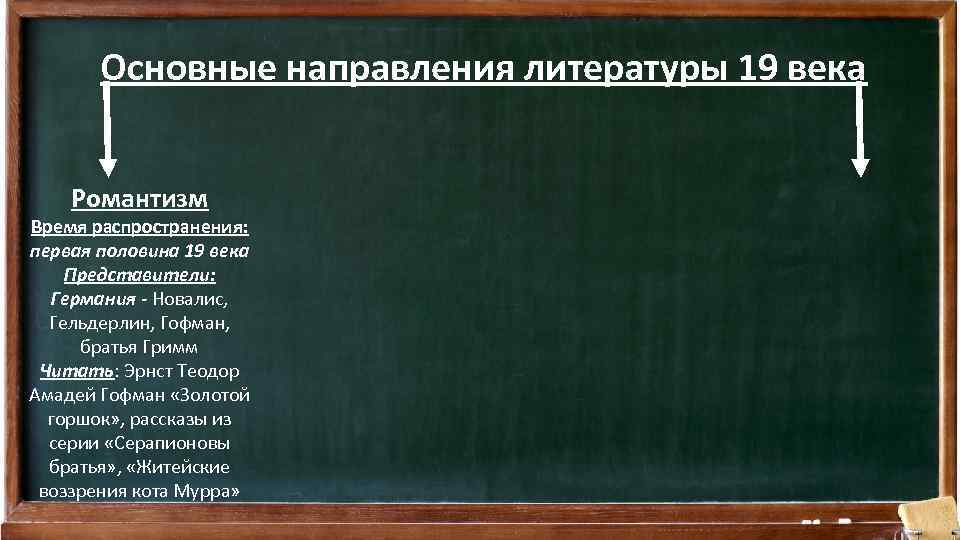 Основные направления литературы 19 века

Романтизм
Время распространения: первая половина 19 века
Представители:
Германия - Новалис, Гельдерлин, Гофман, братья Гримм
Читать: Эрнст Теодор Амадей Гофман «Золотой горшок», рассказы из серии «Серапионовы братья», «Житейские воззрения кота Мурра»